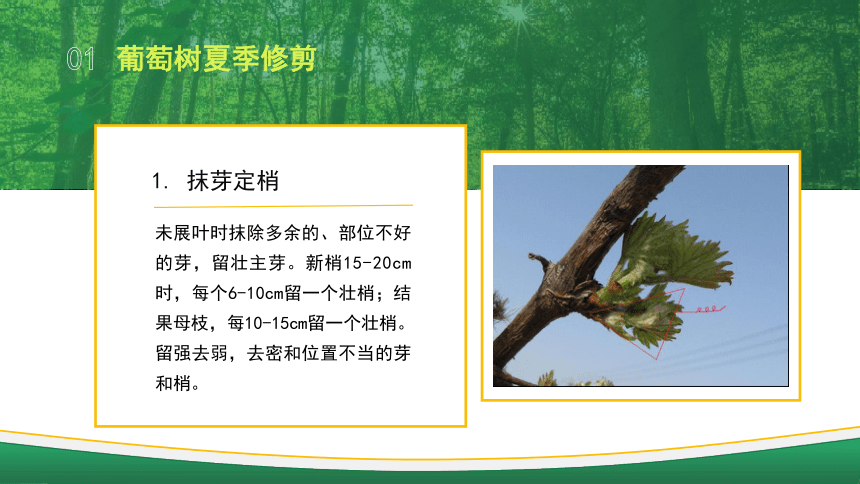 01 葡萄树夏季修剪

1. 抹芽定梢

未展叶时抹除多余的、部位不好的芽，留壮主芽。新梢15-20cm时，每个6-10cm留一个壮梢；结果母枝，每10-15cm留一个壮梢。留强去弱，去密和位置不当的芽和梢。